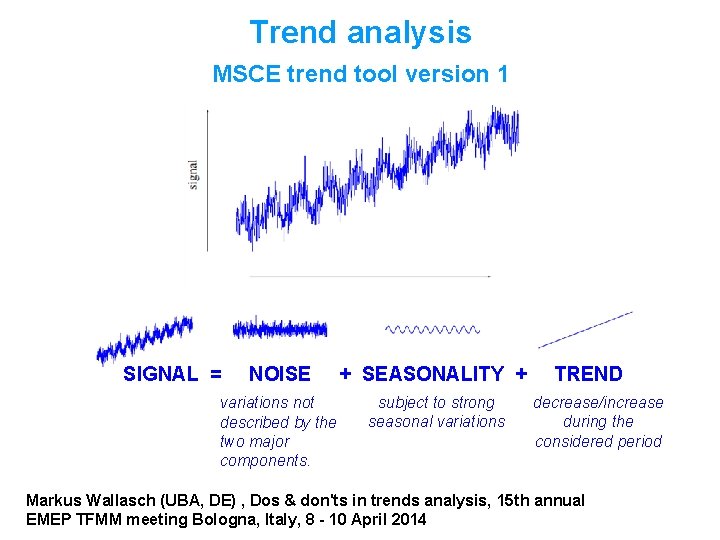 Trend analysis

MSCE trend tool version 1

signal

SIGNAL = NOISE + SEASONALITY + TREND

variations not described by the two major components.

subject to strong seasonal variations

decrease/increase during the considered period

Markus Wallasch (UBA, DE) , Dos & don'ts in trends analysis, 15th annual EMEP TFMM meeting Bologna, Italy, 8 - 10 April 2014